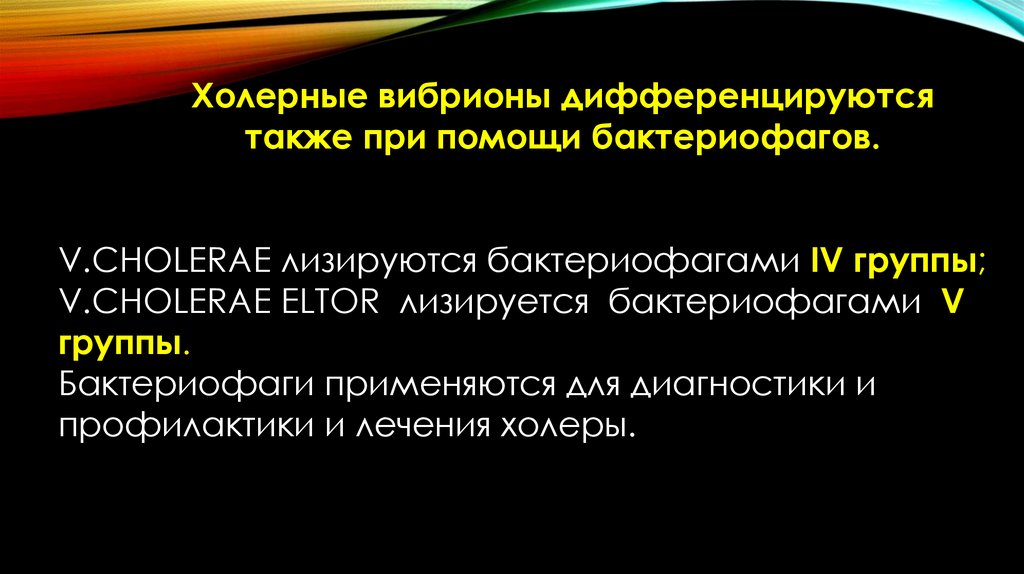 Холерные вибрионы дифференцируются также при помощи бактериофагов.

V.CHOLERAE лизируются бактериофагами IV группы;
V.CHOLERAE ELTOR лизируется бактериофагами V группы.
Бактериофаги применяются для диагностики и профилактики и лечения холеры.